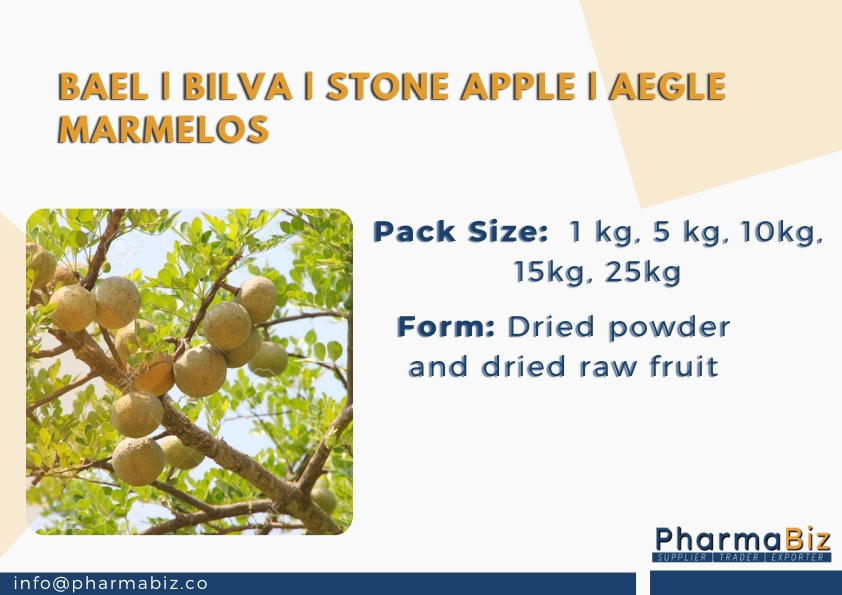 BAEL | BILVA | STONE APPLE | AEGLE MARMELOS

Pack Size: 1 kg, 5 kg, 10kg, 15kg, 25kg

Form: Dried powder and dried raw fruit

PharmaBiz
SUPPLIER | TRADER | EXPORTER

info@pharmabiz.co